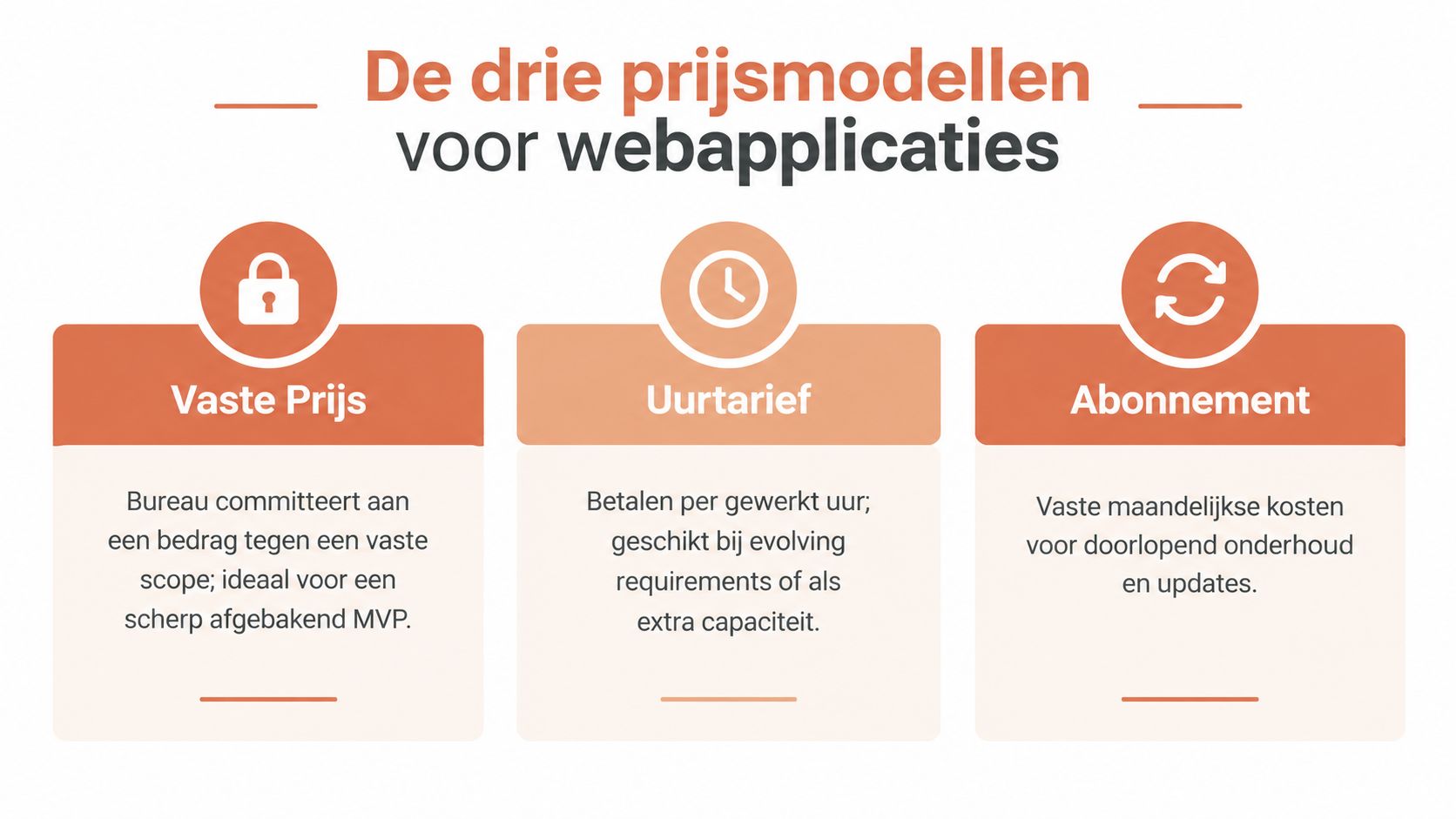 De drie prijsmodellen voor webapplicaties

Vaste Prijs

Bureau committeert aan een bedrag tegen een vaste scope; ideaal voor een scherp afgebakend MVP.

Uurtarief

Betalen per gewerkt uur; geschikt bij evolving requirements of als extra capaciteit.

Abonnement

Vaste maandelijkse kosten voor doorlopend onderhoud en updates.